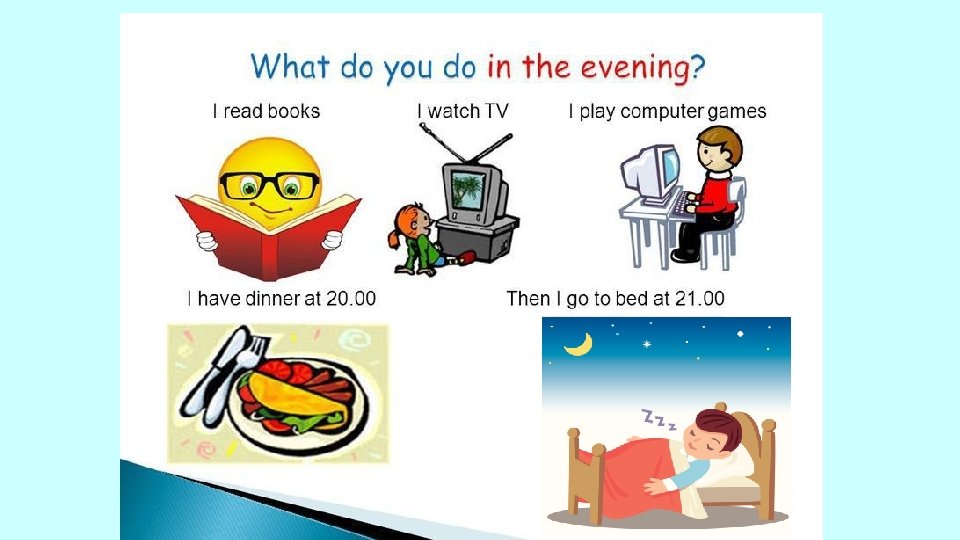 What do you do in the evening?

I read books

I watch TV

I play computer games

I have dinner at 20.00

Then I go to bed at 21.00

Z z z